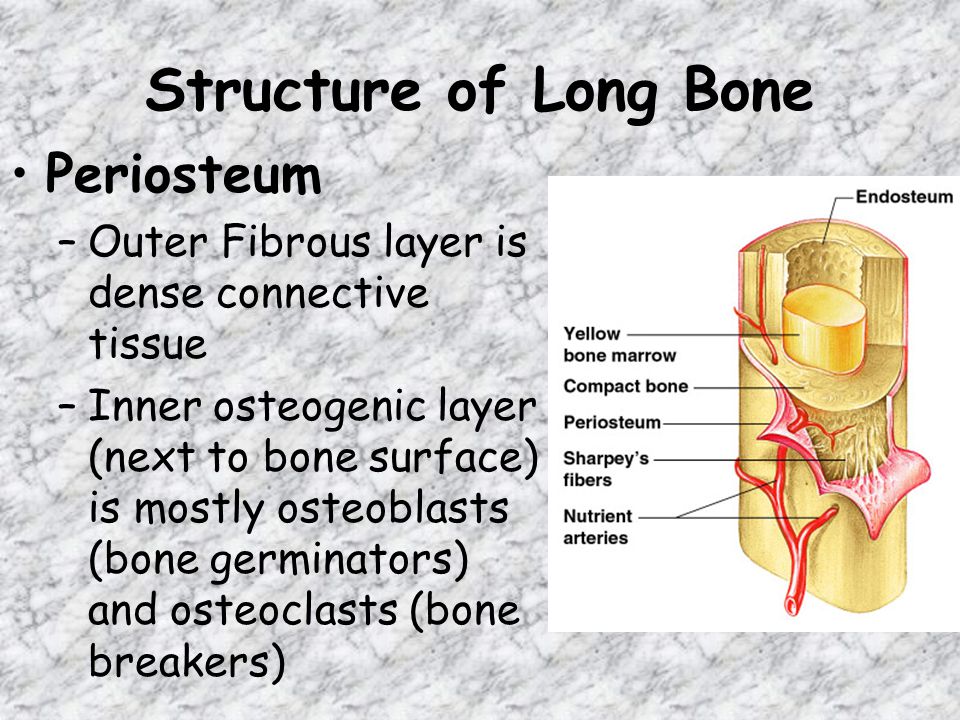 Structure of Long Bone

• Periosteum

– Outer Fibrous layer is dense connective tissue

– Inner osteogenic layer (next to bone surface) is mostly osteoblasts (bone germinators) and osteoclasts (bone breakers)

Endosteum

Yellow bone marrow

Compact bone

Periosteum

Sharpey's fibers

Nutrient arteries